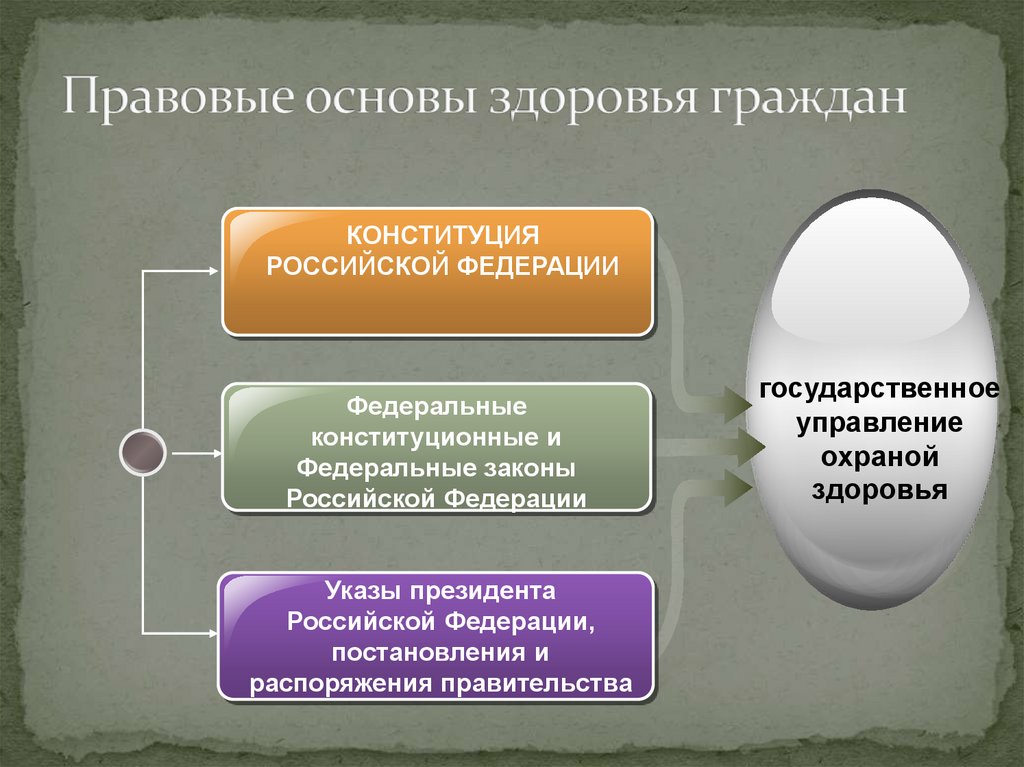 Правовые основы здоровья граждан

КОНСТИТУЦИЯ РОССИЙСКОЙ ФЕДЕРАЦИИ

Федеральные конституционные и Федеральные законы Российской Федерации

Указы президента Российской Федерации, постановления и распоряжения правительства

государственное управление охраной здоровья